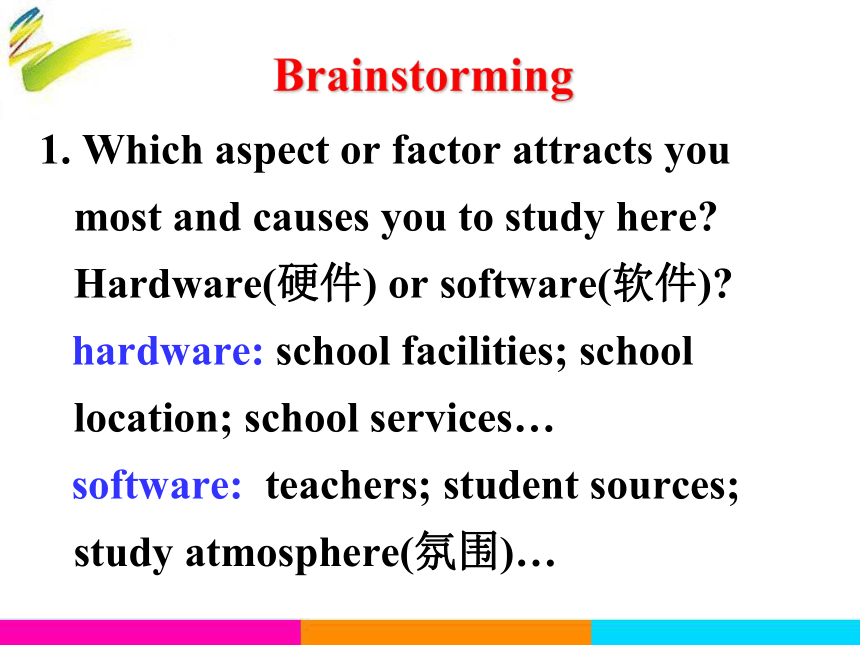 Brainstorming

1. Which aspect or factor attracts you most and causes you to study here? Hardware(硬件) or software(软件)?

hardware: school facilities; school location; school services…

software: teachers; student sources; study atmosphere(氛围)…